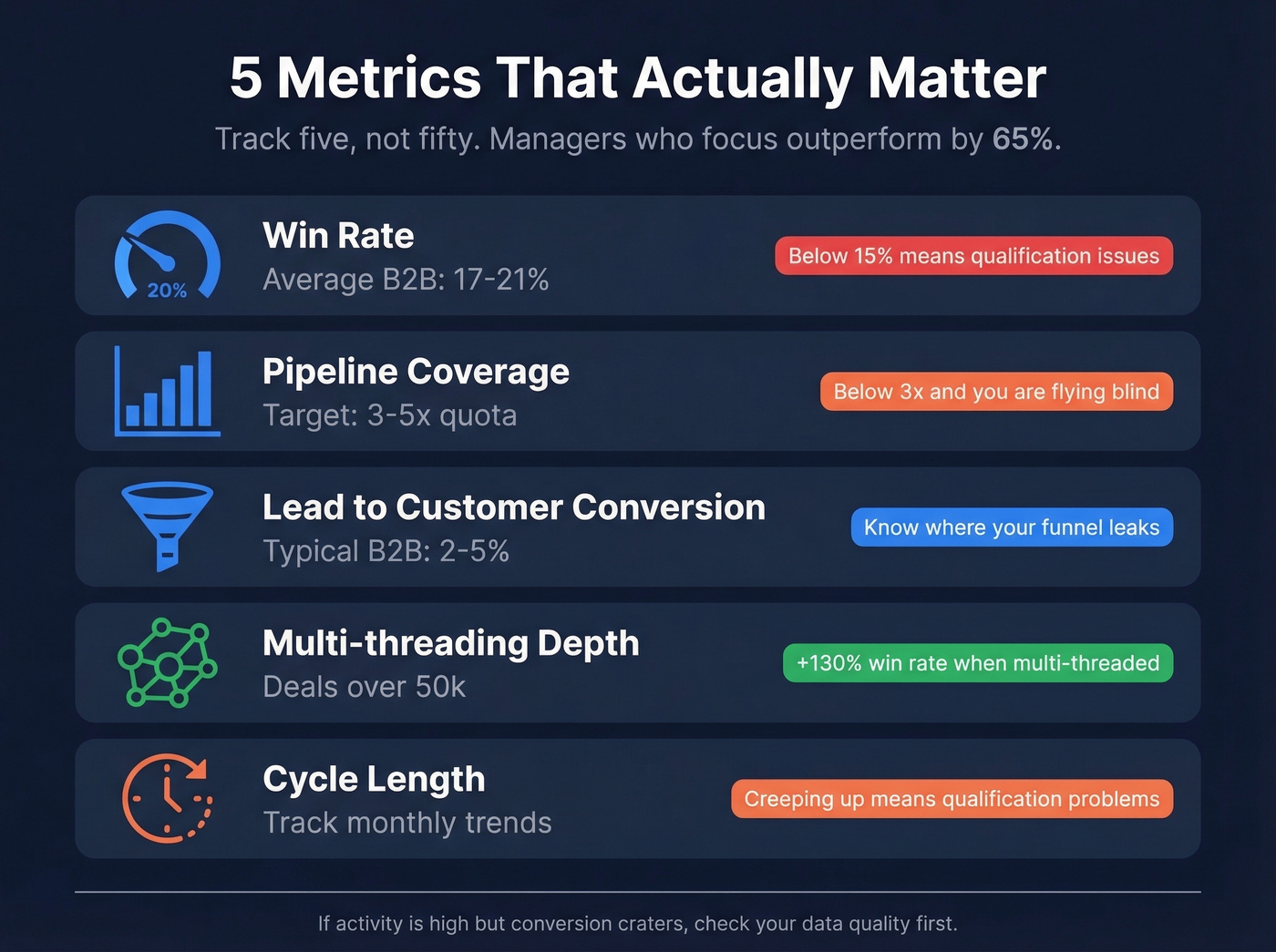 5 Metrics That Actually Matter

Track five, not fifty. Managers who focus outperform by 65%.

20%

Win Rate
Average B2B: 17-21%

Below 15% means qualification issues

Pipeline Coverage
Target: 3-5x quota

Below 3x and you are flying blind

Lead to Customer Conversion
Typical B2B: 2-5%

Know where your funnel leaks

Multi-threading Depth
Deals over 50k

+130% win rate when multi-threaded

Cycle Length
Track monthly trends

Creeping up means qualification problems

If activity is high but conversion craters, check your data quality first.